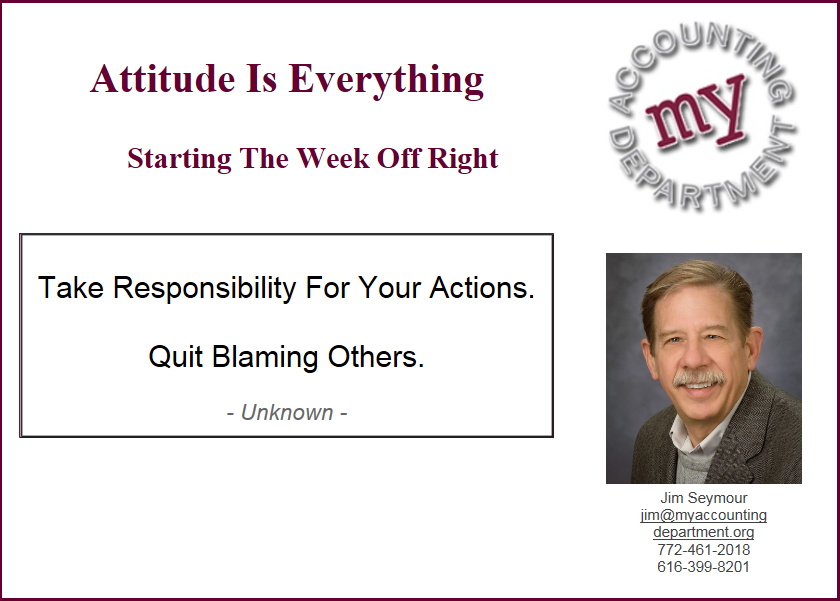 Attitude Is Everything

Starting The Week Off Right

ACCOUNTING my DEPARTMENT

Take Responsibility For Your Actions.

Quit Blaming Others.

- Unknown -

Jim Seymour
jim@myaccountingdepartment.org
772-461-2018
616-399-8201